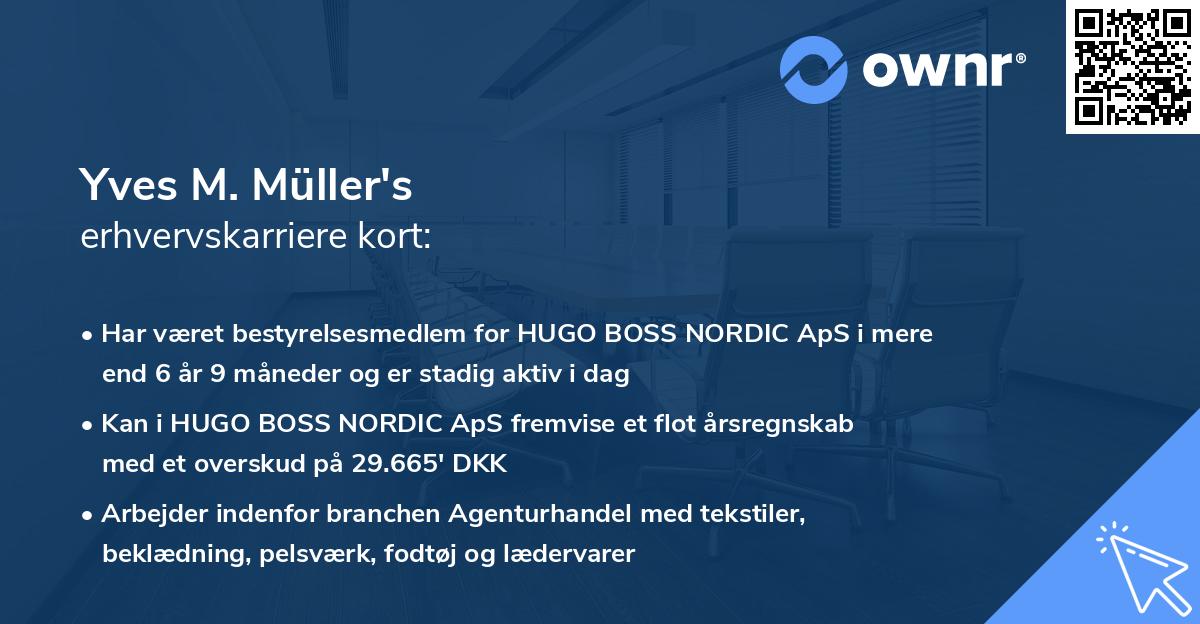 ownr®

Yves M. Müller's
erhvervskarriere kort:

• Har været bestyrelsesmedlem for HUGO BOSS NORDIC ApS i mere end 6 år 9 måneder og er stadig aktiv i dag

• Kan i HUGO BOSS NORDIC ApS fremvise et flot årsregnskab med et overskud på 29.665' DKK

• Arbejder indenfor branchen Agenturhandel med tekstiler, beklædning, pelsværk, fodtøj og lædervarer